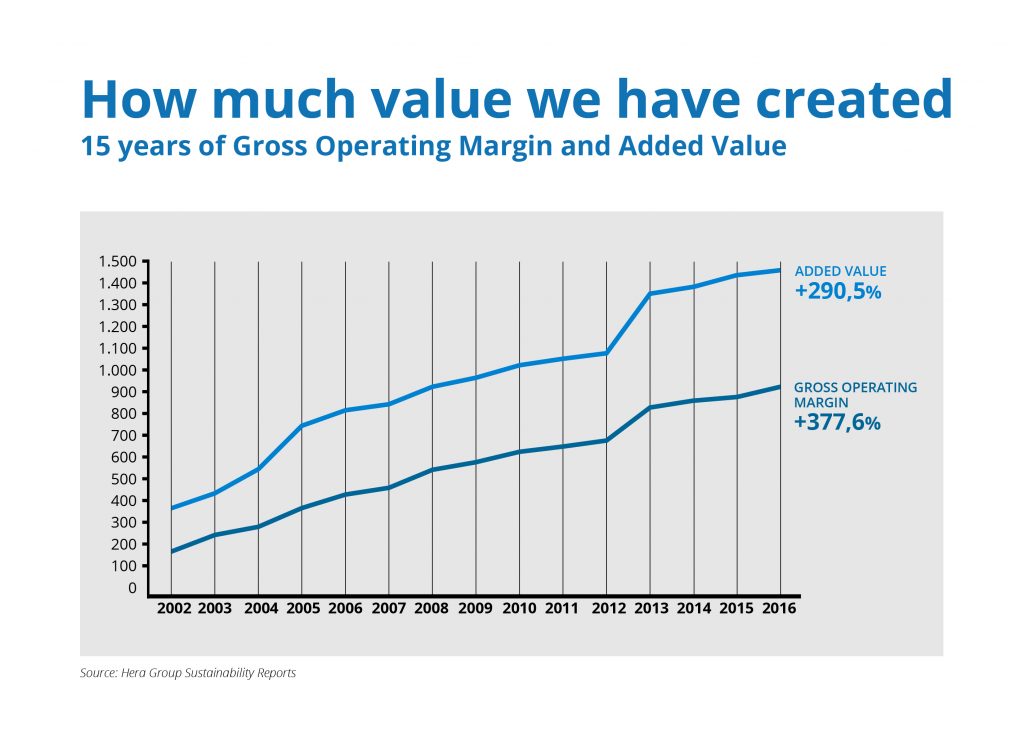 How much value we have created
15 years of Gross Operating Margin and Added Value

1.500
1.400
1.300
1.200
1.100
1.000
900
800
700
600
500
400
300
200
100
0

2002 2003 2004 2005 2006 2007 2008 2009 2010 2011 2012 2013 2014 2015 2016

ADDED VALUE
+290,5%

GROSS OPERATING MARGIN
+377,6%

Source: Hera Group Sustainability Reports